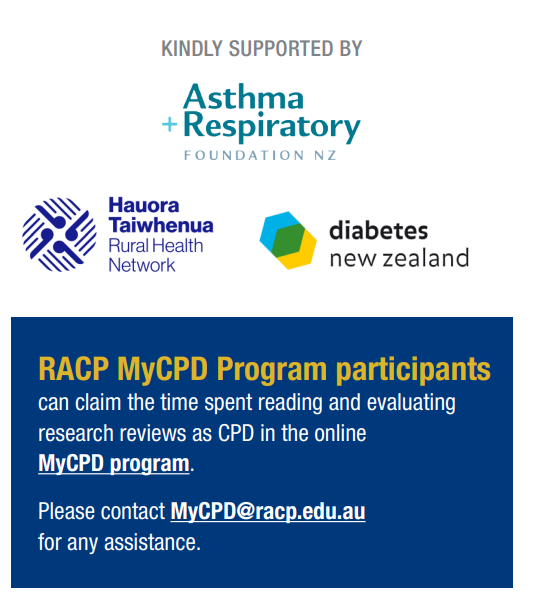 KINDLY SUPPORTED BY

Asthma
+ Respiratory
FOUNDATION NZ

Hauora
Taiwhenua
Rural Health
Network

diabetes
new zealand

RACP MyCPD Program participants can claim the time spent reading and evaluating research reviews as CPD in the online MyCPD program.

Please contact MyCPD@racp.edu.au for any assistance.